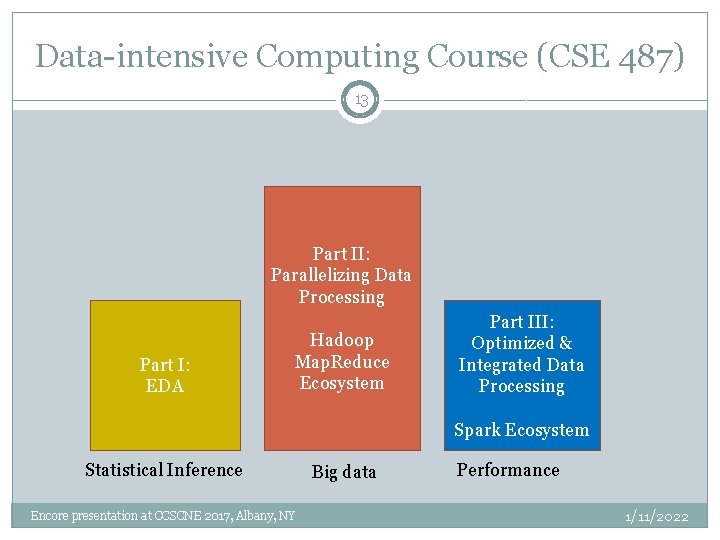 Data-intensive Computing Course (CSE 487)

13

Part I:
EDA

Statistical Inference

Part II:
Parallelizing Data Processing

Hadoop MapReduce Ecosystem

Big data

Part III:
Optimized & Integrated Data Processing

Spark Ecosystem

Performance

Encore presentation at CCSCNE 2017, Albany, NY

1/11/2022